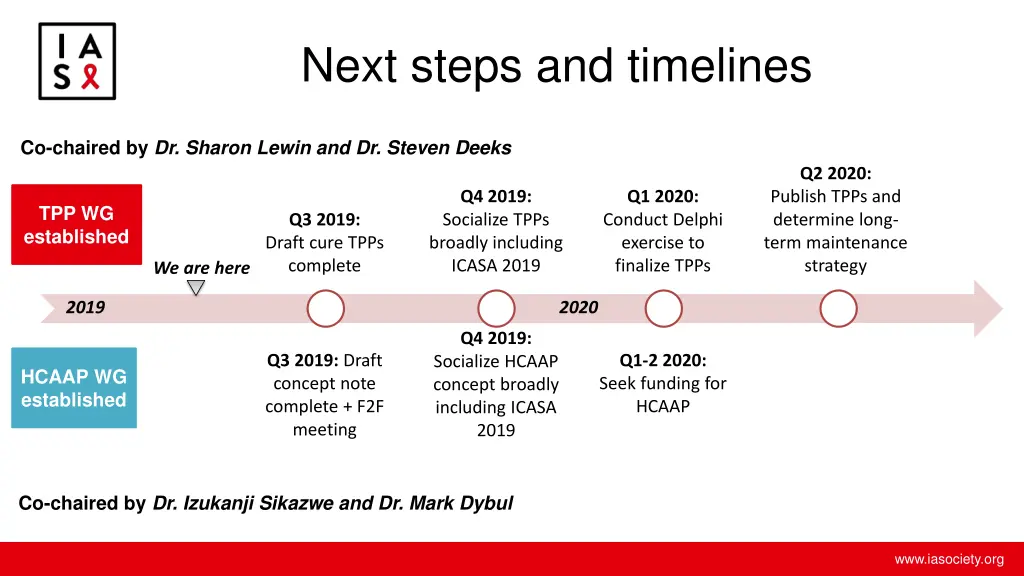 IAS

Next steps and timelines

Co-chaired by Dr. Sharon Lewin and Dr. Steven Deeks

TPP WG established

We are here

Q3 2019: Draft cure TPPs complete

Q4 2019: Socialize TPPs broadly including ICASA 2019

Q1 2020: Conduct Delphi exercise to finalize TPPs

Q2 2020: Publish TPPs and determine long-term maintenance strategy

2019

2020

HCAAP WG established

Q3 2019: Draft concept note complete + F2F meeting

Q4 2019: Socialize HCAAP concept broadly including ICASA 2019

Q1-2 2020: Seek funding for HCAAP

Co-chaired by Dr. Izukanji Sikazwe and Dr. Mark Dybul

www.iasociety.org